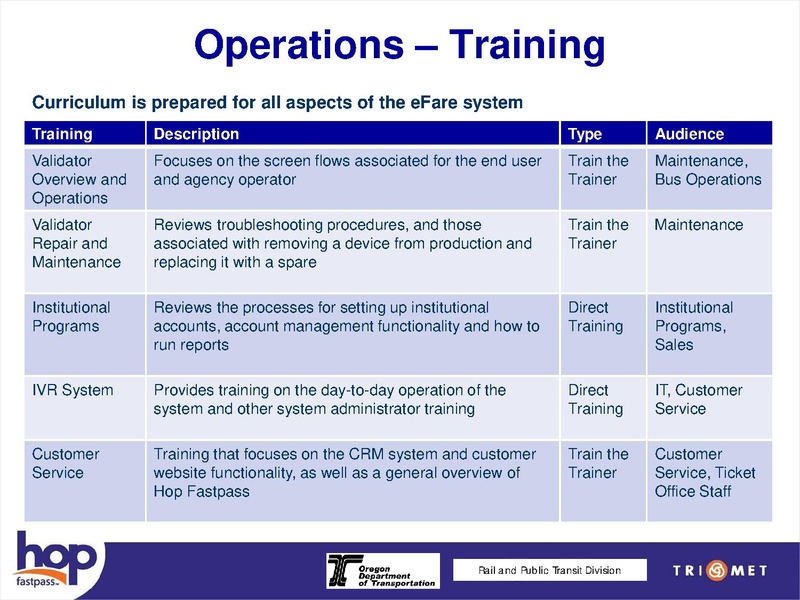 Operations – Training

Curriculum is prepared for all aspects of the eFare system

| Training | Description | Type | Audience |
|---|---|---|---|
| Validator Overview and Operations | Focuses on the screen flows associated for the end user and agency operator | Train the Trainer | Maintenance, Bus Operations |
| Validator Repair and Maintenance | Reviews troubleshooting procedures, and those associated with removing a device from production and replacing it with a spare | Train the Trainer | Maintenance |
| Institutional Programs | Reviews the processes for setting up institutional accounts, account management functionality and how to run reports | Direct Training | Institutional Programs, Sales |
| IVR System | Provides training on the day-to-day operation of the system and other system administrator training | Direct Training | IT, Customer Service |
| Customer Service | Training that focuses on the CRM system and customer website functionality, as well as a general overview of Hop Fastpass | Train the Trainer | Customer Service, Ticket Office Staff |

hop fastpass

Oregon Department of Transportation

Rail and Public Transit Division

TRIMET